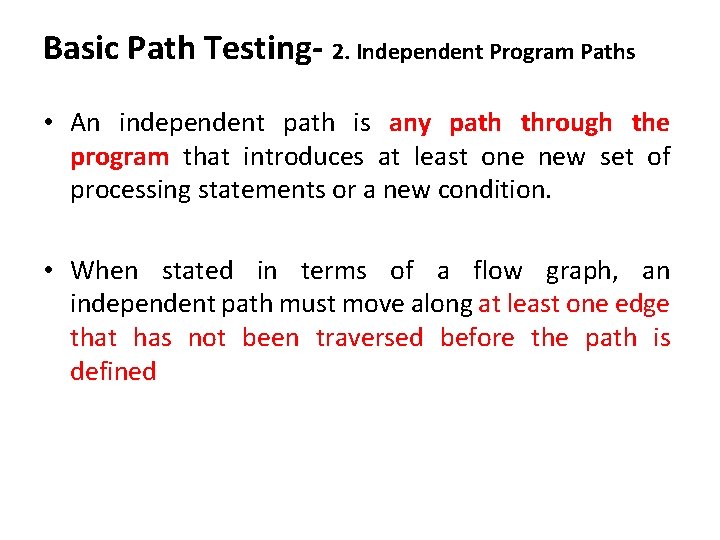 Basic Path Testing- 2. Independent Program Paths

• An independent path is any path through the program that introduces at least one new set of processing statements or a new condition.

• When stated in terms of a flow graph, an independent path must move along at least one edge that has not been traversed before the path is defined